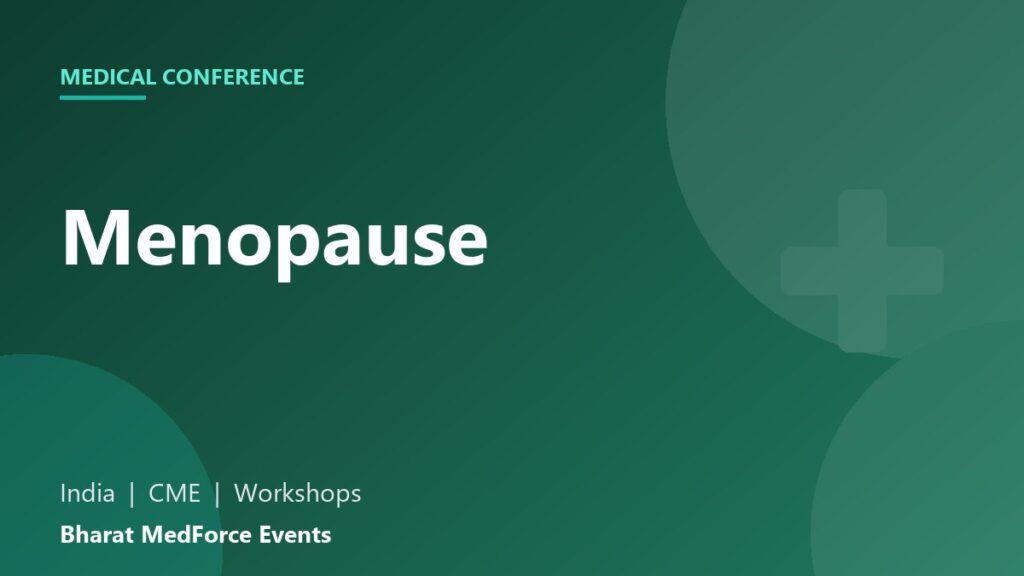 MEDICAL CONFERENCE

Menopause

India | CME | Workshops

Bharat MedForce Events